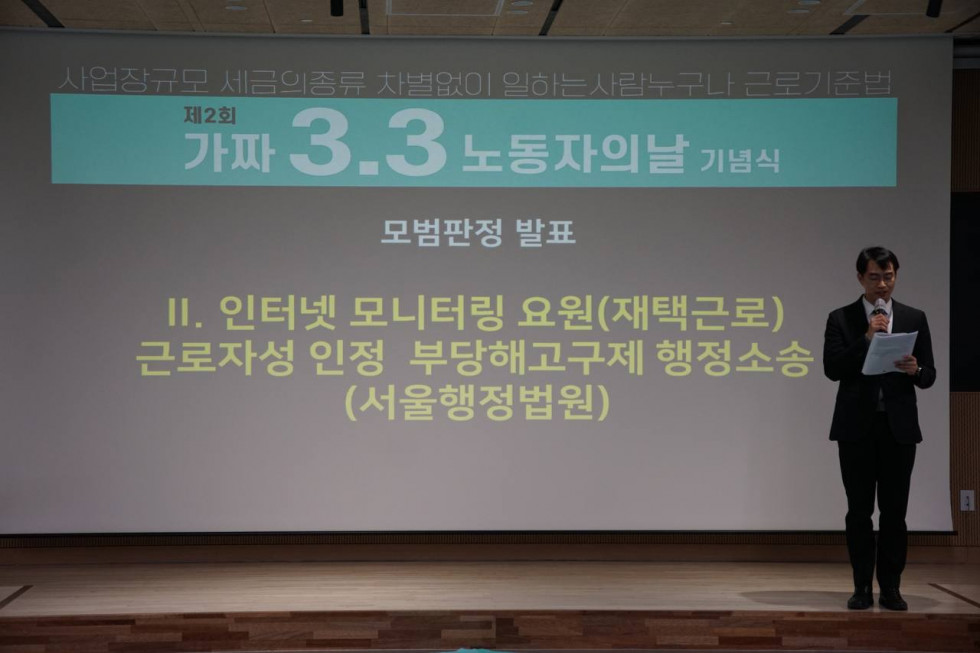 사업장규모 세금의종류 차별없이 일하는사람누구나 근로기준법

제2회 가짜 3.3 노동자의날 기념식

모범판정 발표

II. 인터넷 모니터링 요원(재택근로) 근로자성 인정 부당해고구제 행정소송 (서울행정법원)